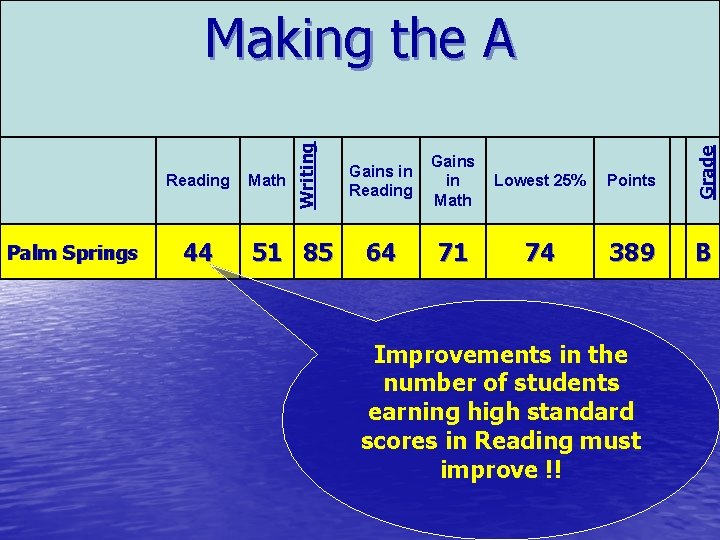 Making the A

| | Reading | Math | Writing | Gains in Reading | Gains in Math | Lowest 25% | Points | | Grade |
|---|---|---|---|---|---|---|---|---|---|
| Palm Springs | 44 | 51 | 85 | 64 | 71 | 74 | 389 | | B |

Improvements in the number of students earning high standard scores in Reading must improve !!